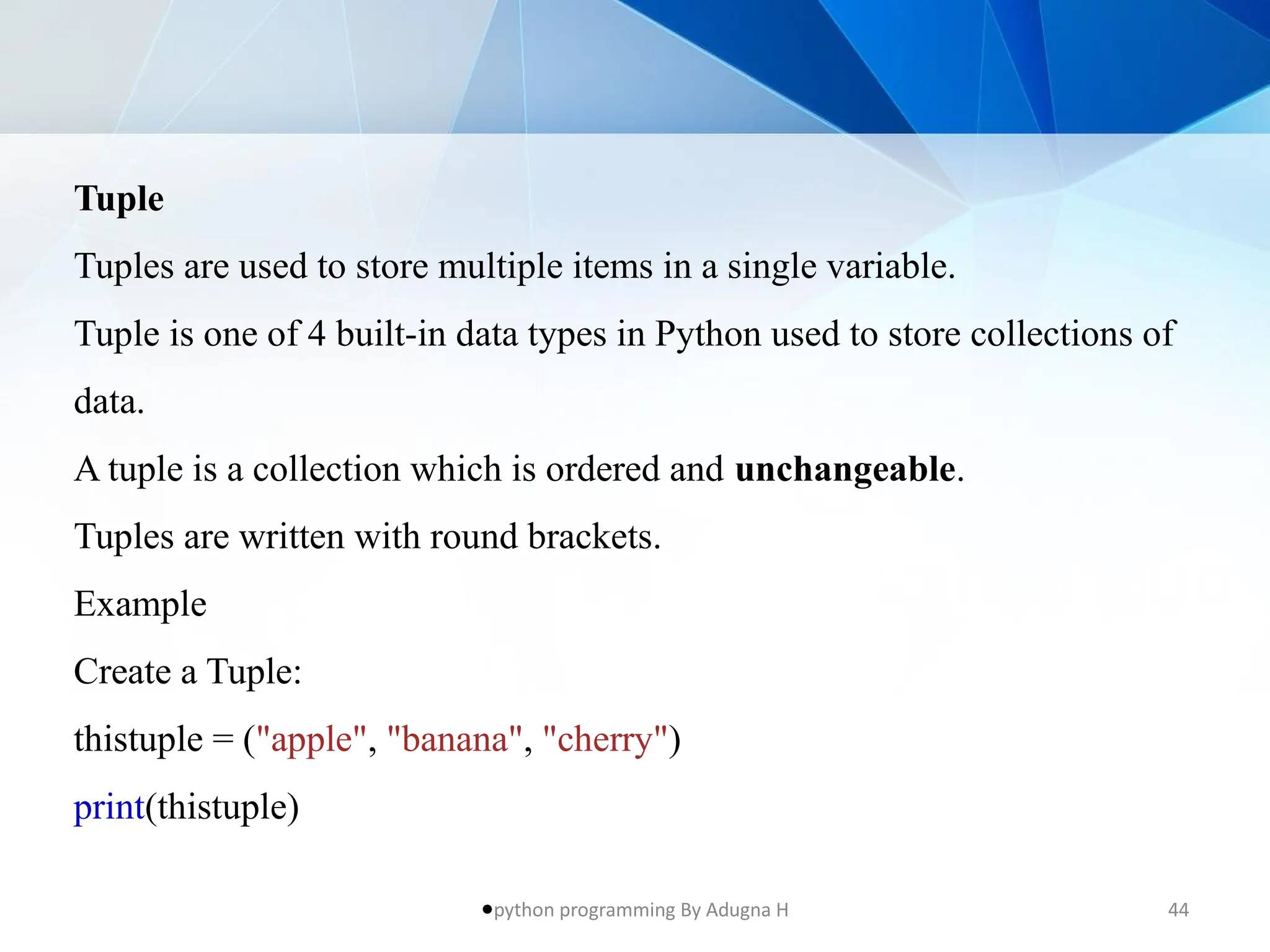 Tuple

Tuples are used to store multiple items in a single variable.

Tuple is one of 4 built-in data types in Python used to store collections of data.

A tuple is a collection which is ordered and unchangeable.

Tuples are written with round brackets.

Example

Create a Tuple:

thistuple = ("apple", "banana", "cherry")

print(thistuple)

•python programming By Adugna H

44